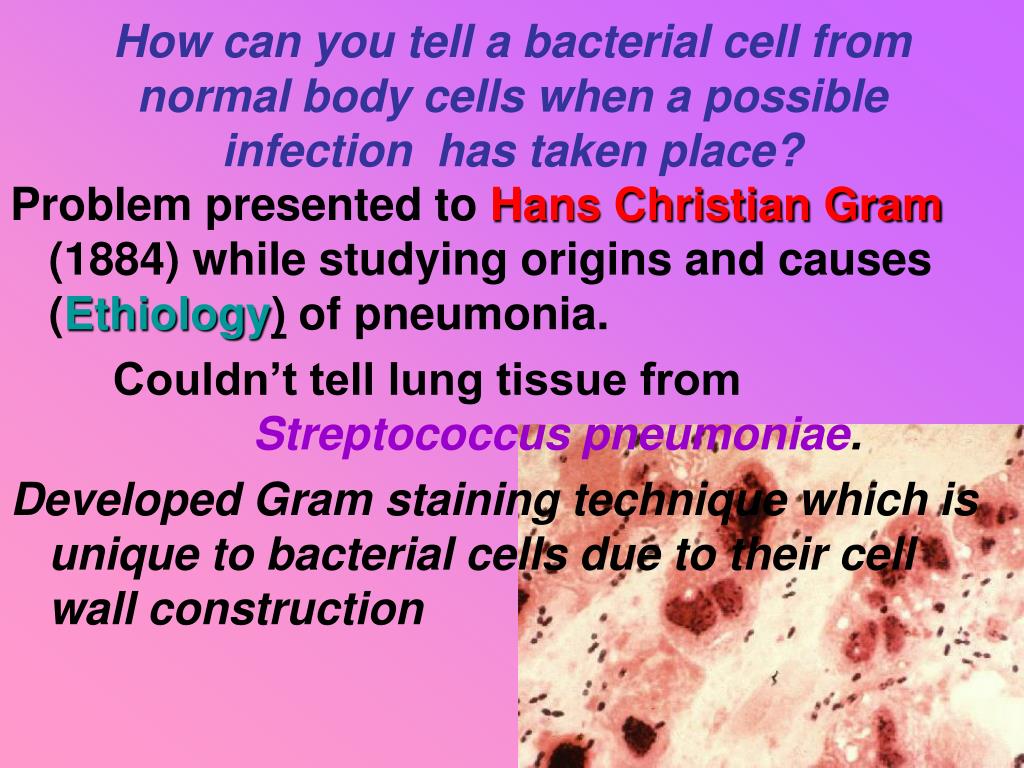 How can you tell a bacterial cell from normal body cells when a possible infection has taken place?

Problem presented to Hans Christian Gram (1884) while studying origins and causes (Ethiology) of pneumonia.

Couldn't tell lung tissue from Streptococcus pneumoniae.

Developed Gram staining technique which is unique to bacterial cells due to their cell wall construction